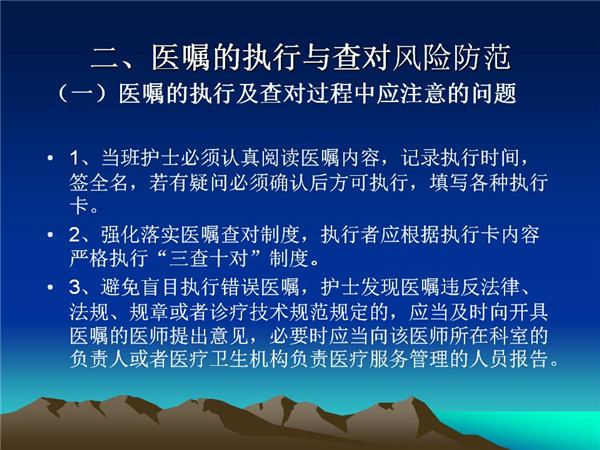 二、医嘱的执行与查对风险防范

（一）医嘱的执行及查对过程中应注意的问题

• 1、当班护士必须认真阅读医嘱内容，记录执行时间，签全名，若有疑问必须确认后方可执行，填写各种执行卡。

• 2、强化落实医嘱查对制度，执行者应根据执行卡内容严格执行“三查十对”制度。

• 3、避免盲目执行错误医嘱，护士发现医嘱违反法律、法规、规章或者诊疗技术规范规定的，应当及时向开具医嘱的医师提出意见，必要时应当向该医师所在科室的负责人或者医疗卫生机构负责医疗服务管理的人员报告。